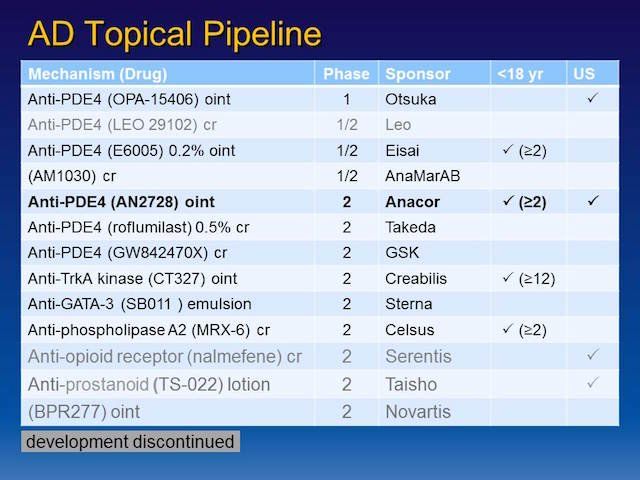 AD Topical Pipeline

| Mechanism (Drug) | Phase | Sponsor | <18 yr | US |
|---|---|---|---|---|
| Anti-PDE4 (OPA-15406) oint | 1 | Otsuka | | ✓ |
| Anti-PDE4 (LEO 29102) cr | 1/2 | Leo | | |
| Anti-PDE4 (E6005) 0.2% oint | 1/2 | Eisai | ✓ (≥2) | |
| (AM1030) cr | 1/2 | AnaMarAB | | |
| **Anti-PDE4 (AN2728) oint** | **2** | **Anacor** | **✓ (≥2)** | **✓** |
| Anti-PDE4 (roflumilast) 0.5% cr | 2 | Takeda | | |
| Anti-PDE4 (GW842470X) cr | 2 | GSK | | |
| Anti-TrkA kinase (CT327) oint | 2 | Creabilis | ✓ (≥12) | |
| Anti-GATA-3 (SB011 ) emulsion | 2 | Sterna | | |
| Anti-phospholipase A2 (MRX-6) cr | 2 | Celsus | ✓ (≥2) | |
| Anti-opioid receptor (nalmefene) cr | 2 | Serentis | | ✓ |
| Anti-prostanoid (TS-022) lotion | 2 | Taisho | | ✓ |
| (BPR277) oint | 2 | Novartis | | |

development discontinued